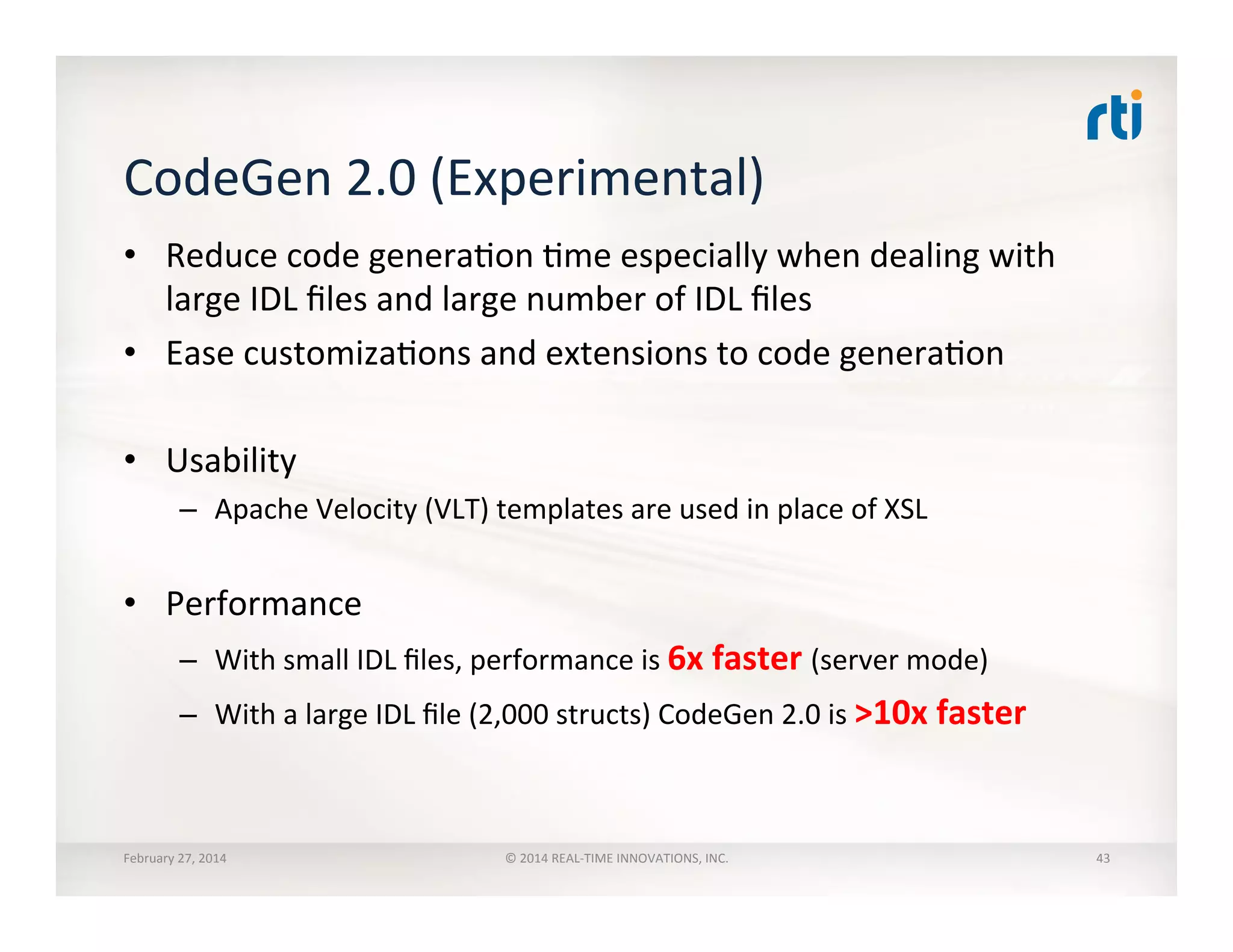 rti

CodeGen 2.0 (Experimental)

• Reduce code generation time especially when dealing with large IDL files and large number of IDL files
• Ease customizations and extensions to code generation

• Usability
– Apache Velocity (VLT) templates are used in place of XSL

• Performance
– With small IDL files, performance is 6x faster (server mode)
– With a large IDL file (2,000 structs) CodeGen 2.0 is >10x faster

February 27, 2014 © 2014 REAL-TIME INNOVATIONS, INC. 43